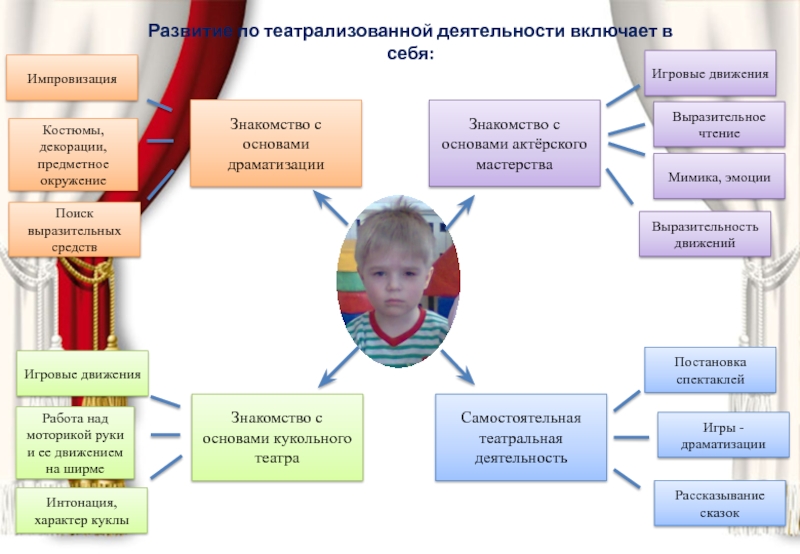 Развитие по театрализованной деятельности включает в себя:

Импровизация

Костюмы, декорации, предметное окружение

Поиск выразительных средств

Знакомство с основами драматизации

Знакомство с основами актёрского мастерства

Игровые движения

Выразительное чтение

Мимика, эмоции

Выразительность движений

Игровые движения

Работа над моторикой руки и ее движением на ширме

Интонация, характер куклы

Знакомство с основами кукольного театра

Самостоятельная театральная деятельность

Постановка спектаклей

Игры - драматизации

Рассказывание сказок